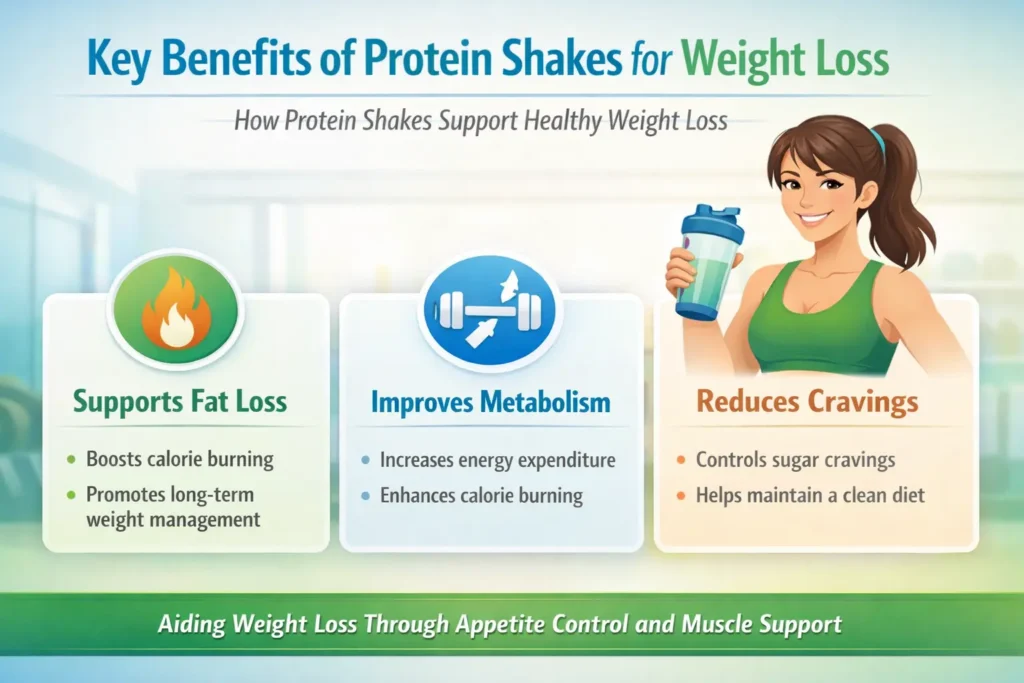 Key Benefits of Protein Shakes for Weight Loss

How Protein Shakes Support Healthy Weight Loss

Supports Fat Loss

- Boosts calorie burning
- Promotes long-term weight management

Improves Metabolism

- Increases energy expenditure
- Enhances calorie burning

Reduces Cravings

- Controls sugar cravings
- Helps maintain a clean diet

Aiding Weight Loss Through Appetite Control and Muscle Support